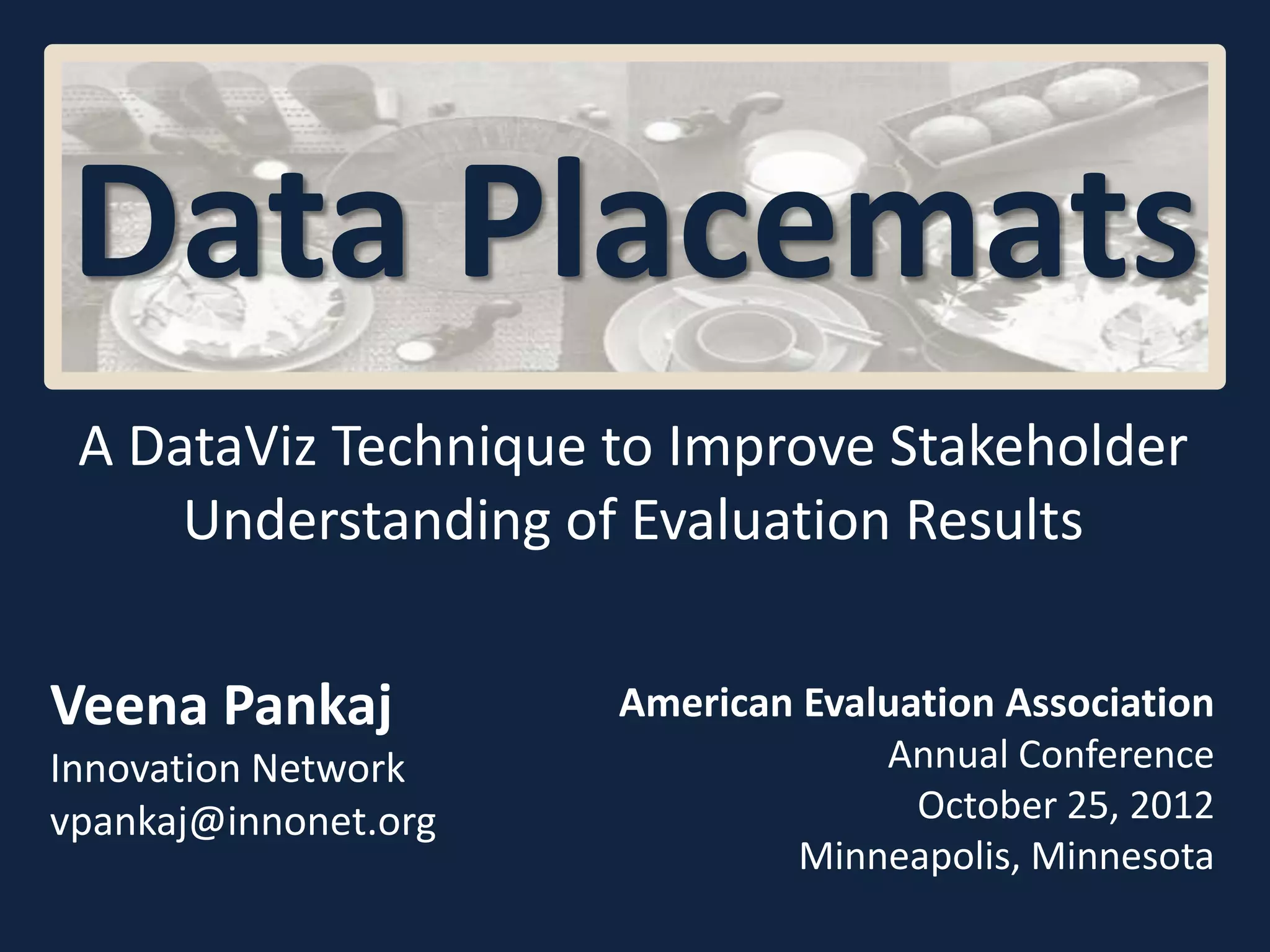 Data Placemats

A DataViz Technique to Improve Stakeholder Understanding of Evaluation Results

Veena Pankaj
Innovation Network
vpankaj@innonet.org

American Evaluation Association
Annual Conference
October 25, 2012
Minneapolis, Minnesota